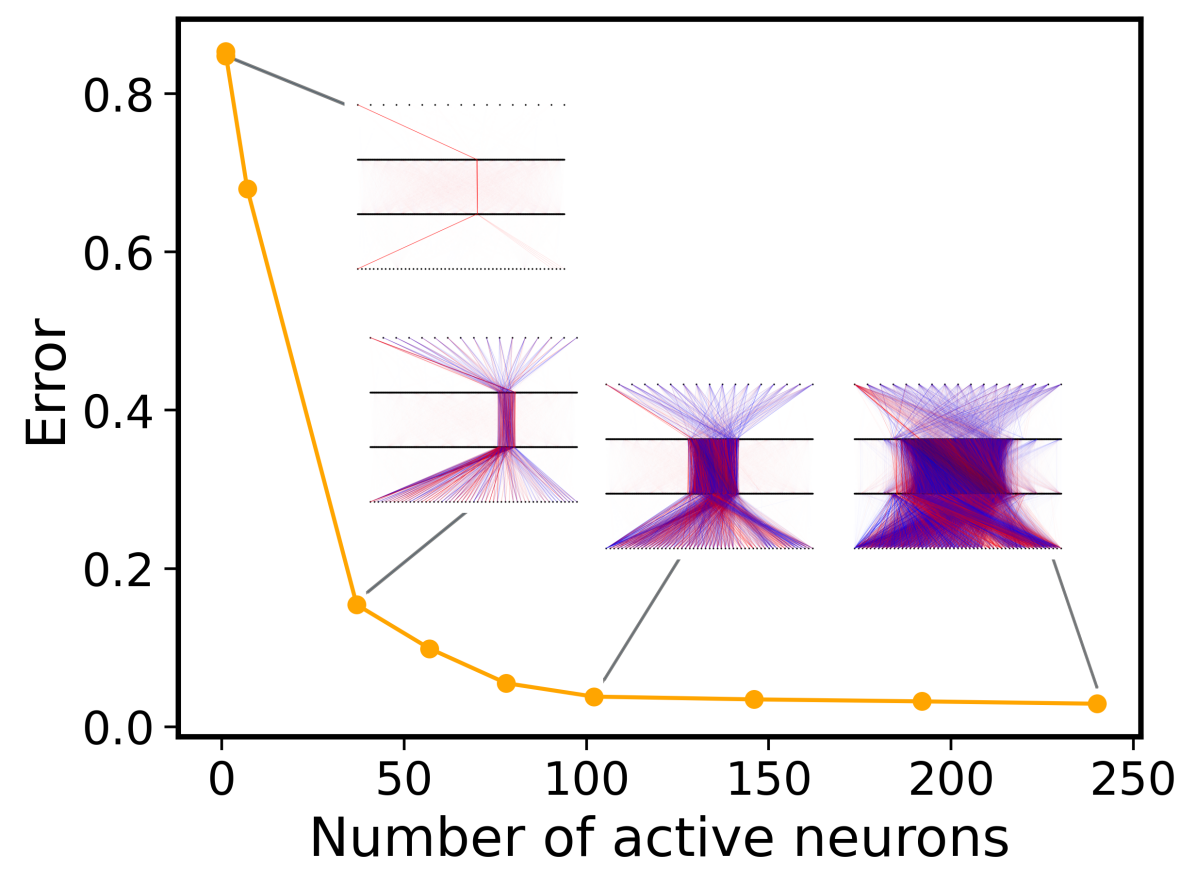 Error
0.8
0.6
0.4
0.2
0.0
0
50
100
150
200
250
Number of active neurons